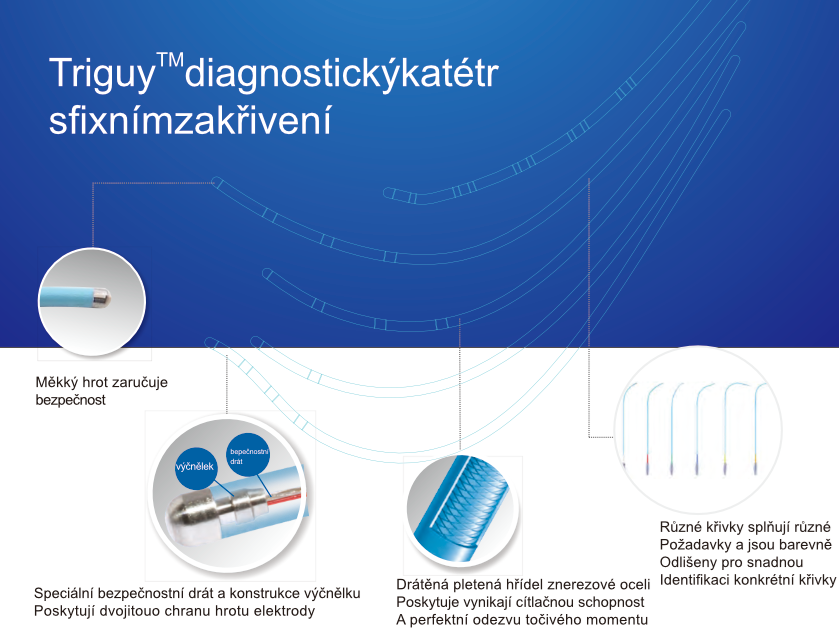 Triguy$^{TM}$diagnostickýkatétr sfixnímzakřivení

Měkký hrot zaručuje bezpečnost

výčnělek

bepečnostní drát

Speciální bezpečnostní drát a konstrukce výčnělku
Poskytují dvojitouo chranu hrotu elektrody

Drátěná pletená hřídel znerezové oceli
Poskytuje vynikají cítlačnou schopnost
A perfektní odezvu točivého momentu

Různé křivky splňují různé
Požadavky a jsou barevně
Odlišeny pro snadnou
Identifikaci konkrétní křivky